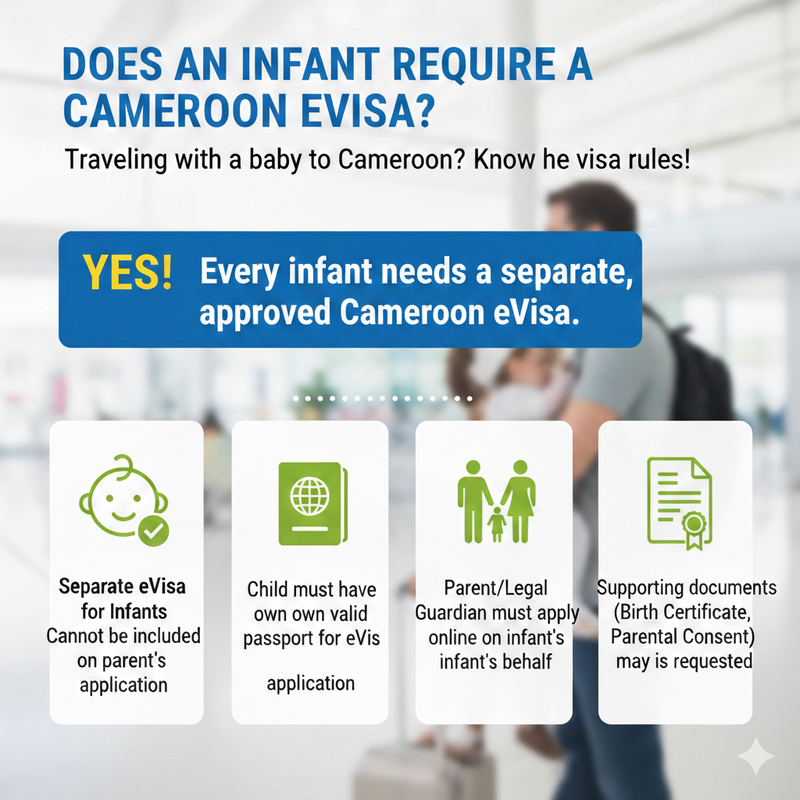 DOES AN INFANT REQUIRE A CAMEROON EVISA?

Traveling with a baby to Cameroon? Know he visa rules!

YES! Every infant needs a separate, approved Cameroon eVisa.

Separate eVisa for Infants
Cannot be included on parent's application

Child must have own own valid passport for eVis

application

Parent/Legal Guardian must apply online on infant's infant's behalf

Supporting documents (Birth Certificate, Parental Consent) may is requested